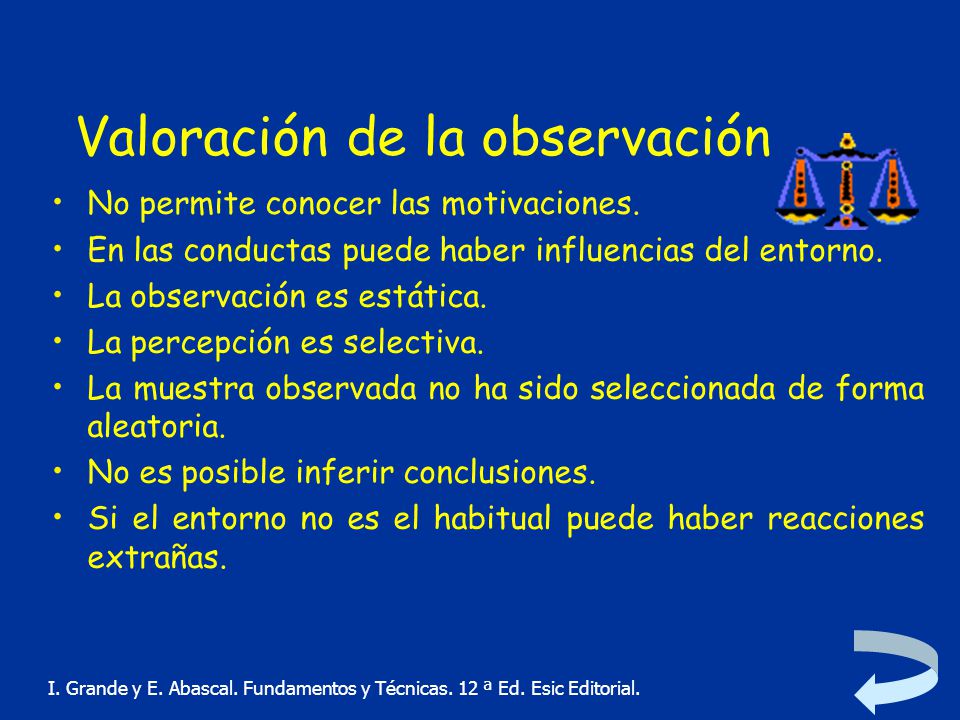 Valoración de la observación

• No permite conocer las motivaciones.
• En las conductas puede haber influencias del entorno.
• La observación es estática.
• La percepción es selectiva.
• La muestra observada no ha sido seleccionada de forma aleatoria.
• No es posible inferir conclusiones.
• Si el entorno no es el habitual puede haber reacciones extrañas.

I. Grande y E. Abascal. Fundamentos y Técnicas. 12 ª Ed. Esic Editorial.